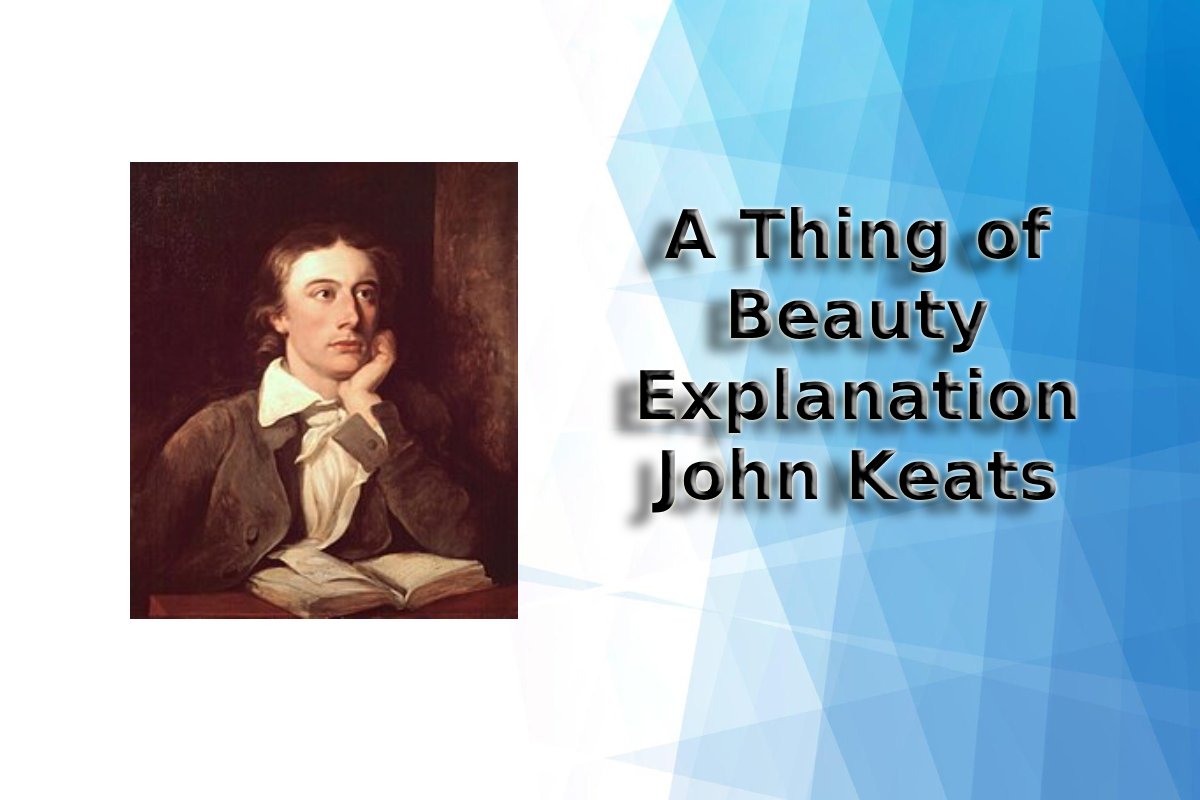 A Thing of Beauty Explanation John Keats